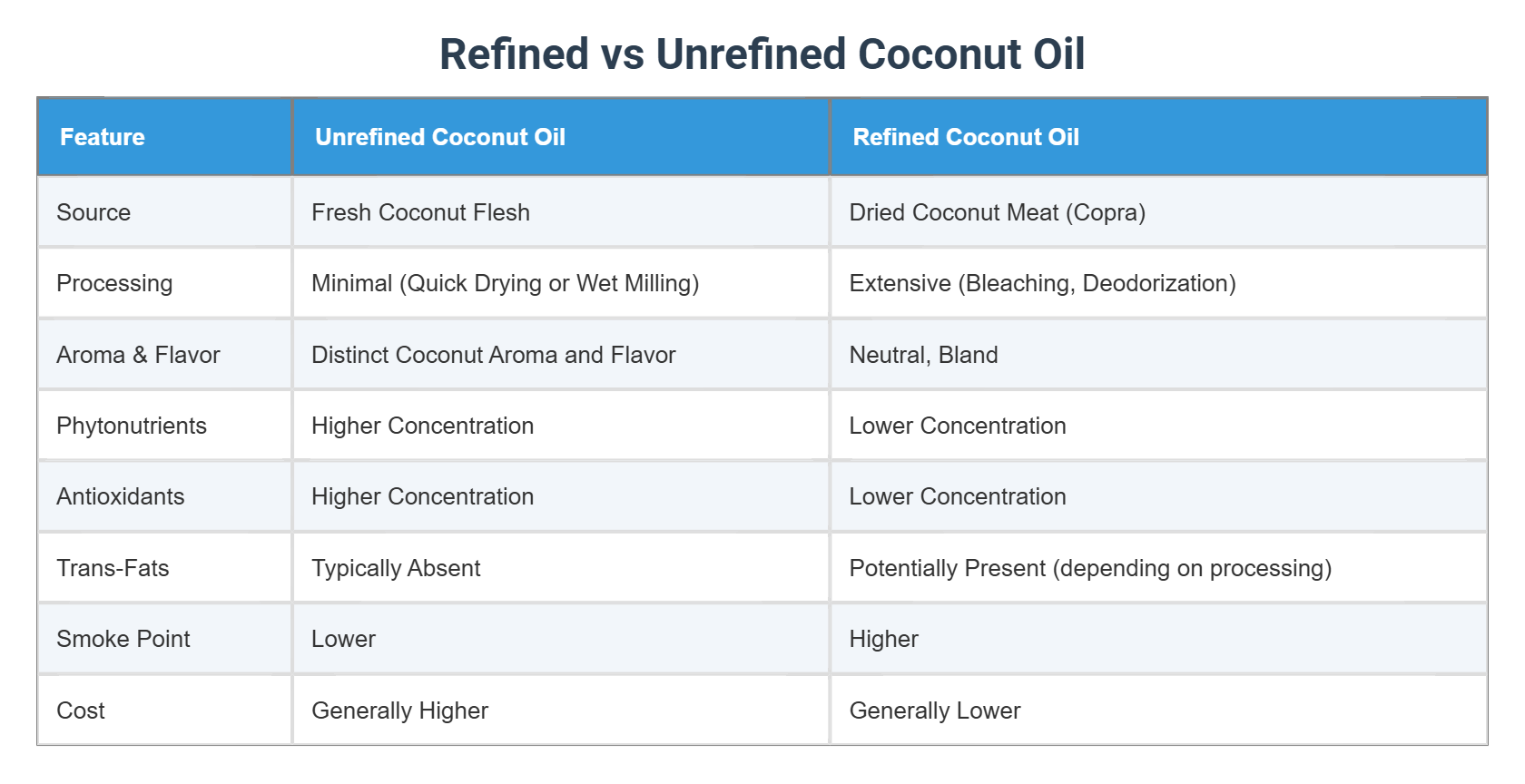 Refined vs Unrefined Coconut Oil

| Feature | Unrefined Coconut Oil | Refined Coconut Oil |
|---|---|---|
| Source | Fresh Coconut Flesh | Dried Coconut Meat (Copra) |
| Processing | Minimal (Quick Drying or Wet Milling) | Extensive (Bleaching, Deodorization) |
| Aroma & Flavor | Distinct Coconut Aroma and Flavor | Neutral, Bland |
| Phytonutrients | Higher Concentration | Lower Concentration |
| Antioxidants | Higher Concentration | Lower Concentration |
| Trans-Fats | Typically Absent | Potentially Present (depending on processing) |
| Smoke Point | Lower | Higher |
| Cost | Generally Higher | Generally Lower |